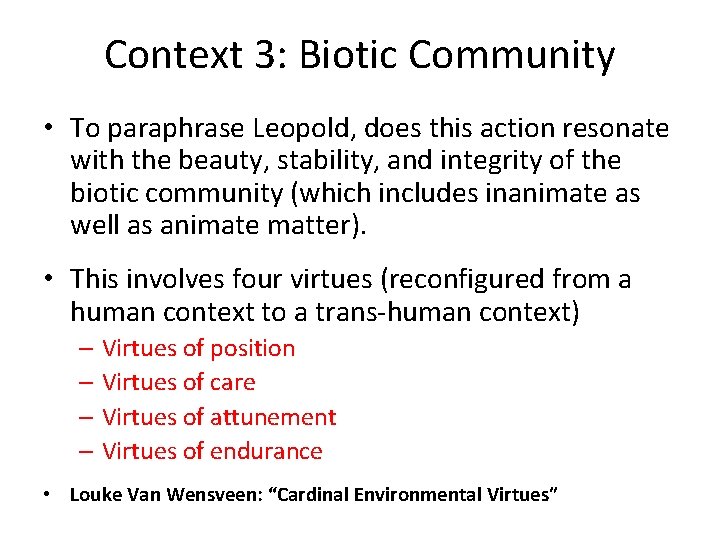 Context 3: Biotic Community

• To paraphrase Leopold, does this action resonate with the beauty, stability, and integrity of the biotic community (which includes inanimate as well as animate matter).

• This involves four virtues (reconfigured from a human context to a trans-human context)
– Virtues of position
– Virtues of care
– Virtues of attunement
– Virtues of endurance

• Louke Van Wensveen: “Cardinal Environmental Virtues”